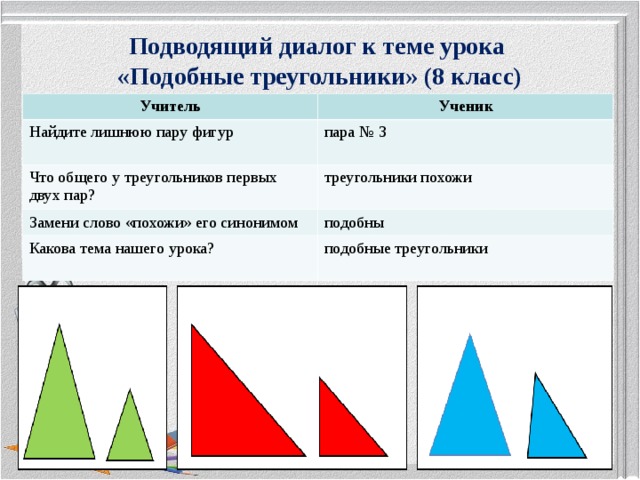 Подводящий диалог к теме урока
«Подобные треугольники» (8 класс)

| Учитель | Ученик |
|---|---|
| Найдите лишнюю пару фигур | пара № 3 |
| Что общего у треугольников первых двух пар? | треугольники похожи |
| Замени слово «похожи» его синонимом | подобны |
| Какова тема нашего урока? | подобные треугольники |